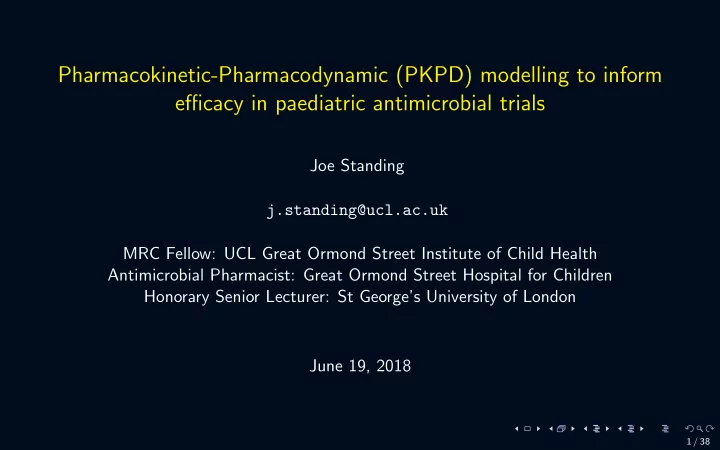 Pharmacokinetic-Pharmacodynamic (PKPD) modelling to inform efficacy in paediatric antimicrobial trials

Joe Standing

j.standing@ucl.ac.uk

MRC Fellow: UCL Great Ormond Street Institute of Child Health
Antimicrobial Pharmacist: Great Ormond Street Hospital for Children
Honorary Senior Lecturer: St George's University of London

June 19, 2018

1 / 38